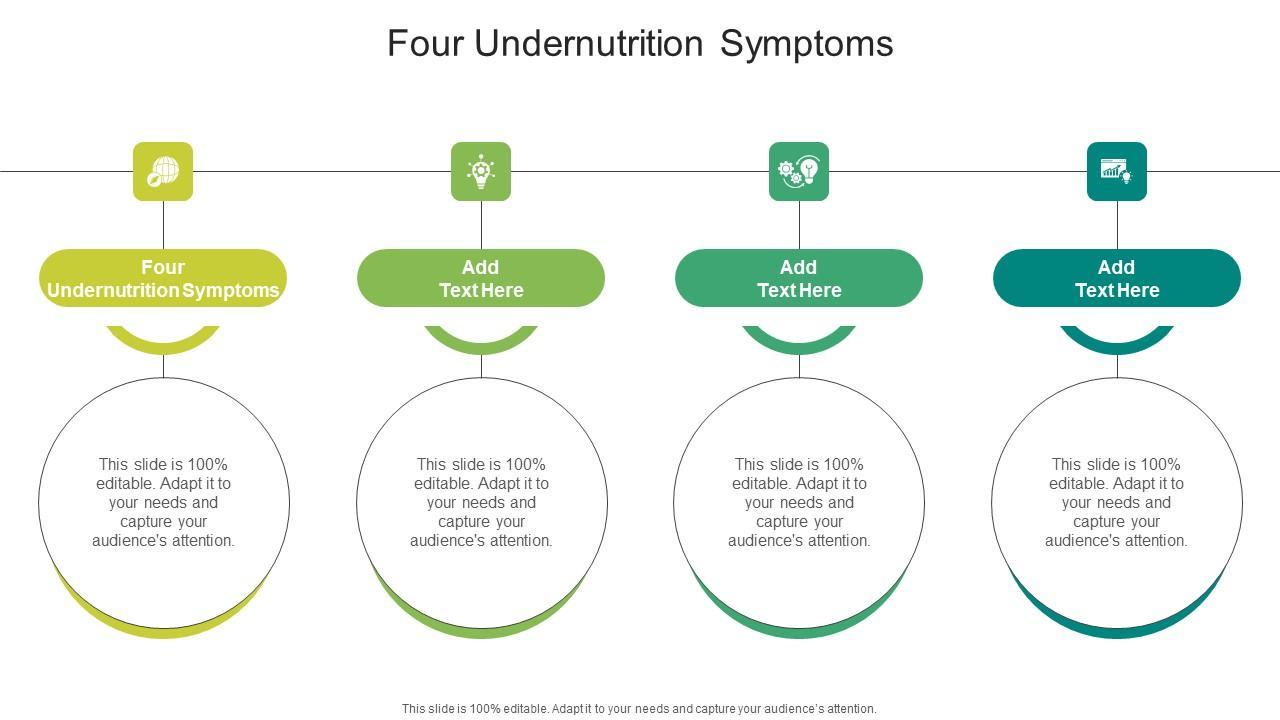 Four Undernutrition Symptoms

Four Undernutrition Symptoms

This slide is 100% editable. Adapt it to your needs and capture your audience's attention.

Add Text Here

This slide is 100% editable. Adapt it to your needs and capture your audience's attention.

Add Text Here

This slide is 100% editable. Adapt it to your needs and capture your audience's attention.

Add Text Here

This slide is 100% editable. Adapt it to your needs and capture your audience's attention.

This slide is 100% editable. Adapt it to your needs and capture your audience's attention.